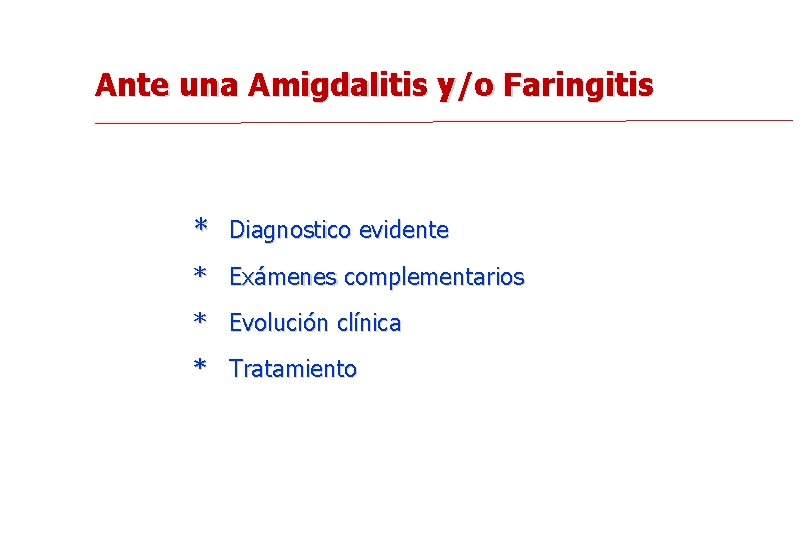 Ante una Amigdalitis y/o Faringitis

* Diagnostico evidente
* Exámenes complementarios
* Evolución clínica
* Tratamiento